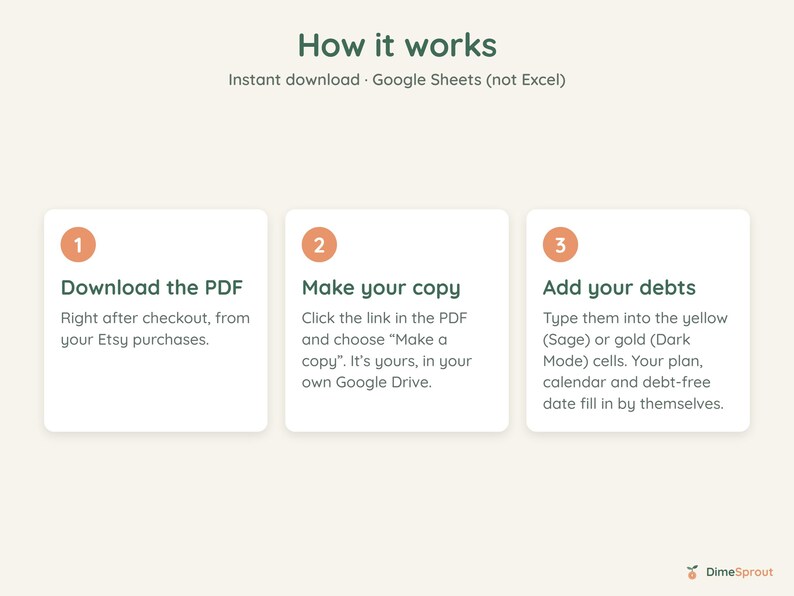 How it works

Instant download · Google Sheets (not Excel)

1

Download the PDF

Right after checkout, from your Etsy purchases.

2

Make your copy

Click the link in the PDF and choose “Make a copy”. It’s yours, in your own Google Drive.

3

Add your debts

Type them into the yellow (Sage) or gold (Dark Mode) cells. Your plan, calendar and debt-free date fill in by themselves.

DimeSprout